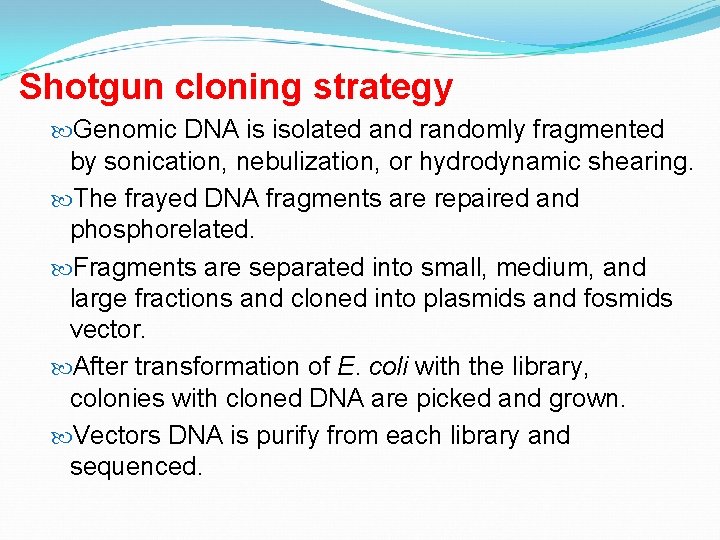 Shotgun cloning strategy

Genomic DNA is isolated and randomly fragmented by sonication, nebulization, or hydrodynamic shearing.

The frayed DNA fragments are repaired and phosphorelated.

Fragments are separated into small, medium, and large fractions and cloned into plasmids and fosmids vector.

After transformation of E. coli with the library, colonies with cloned DNA are picked and grown.

Vectors DNA is purify from each library and sequenced.